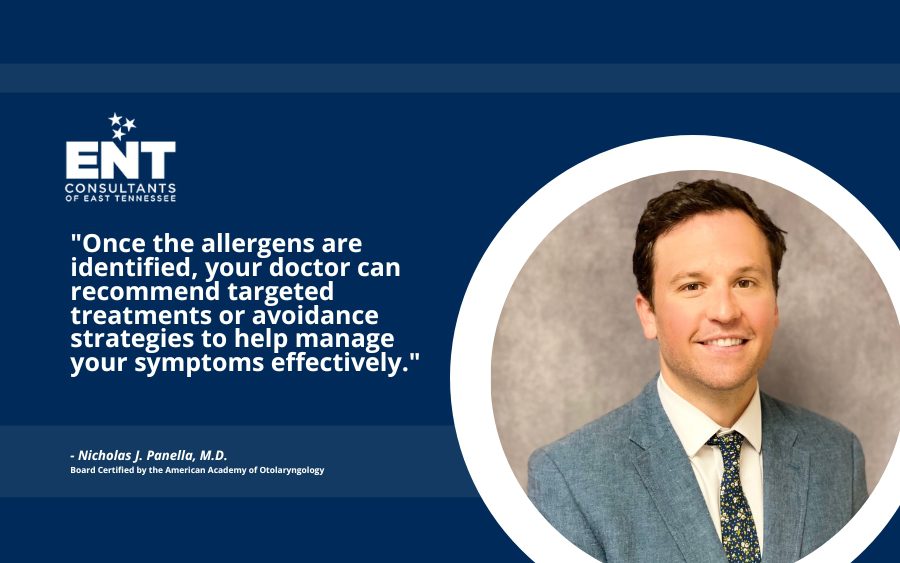 ENT
CONSULTANTS
OF EAST TENNESSEE

"Once the allergens are identified, your doctor can recommend targeted treatments or avoidance strategies to help manage your symptoms effectively."

- Nicholas J. Panella, M.D.
Board Certified by the American Academy of Otolaryngology